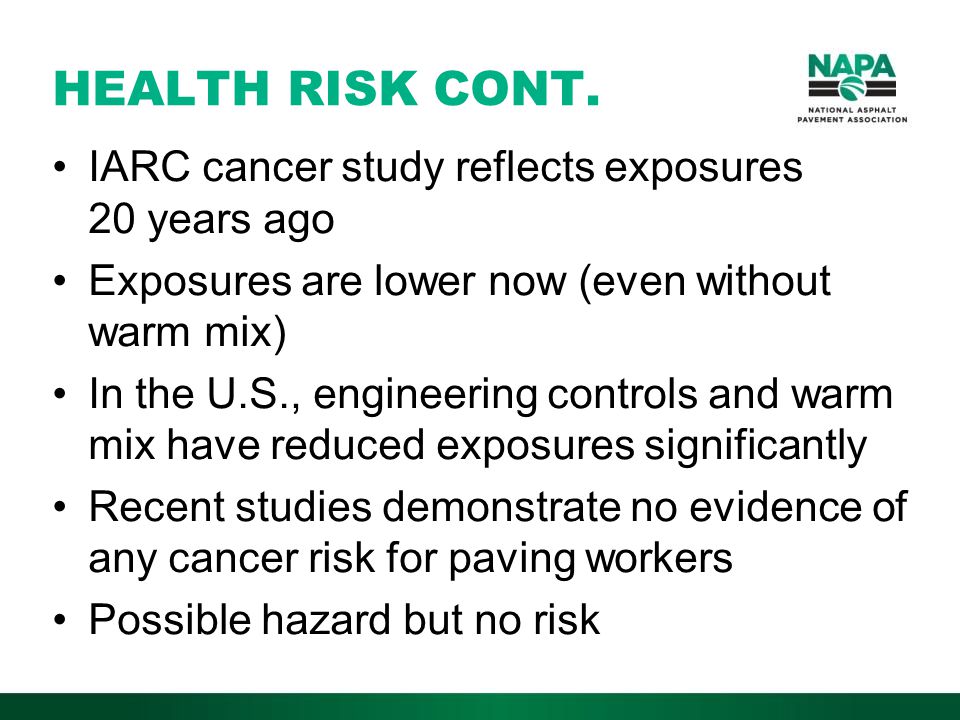 HEALTH RISK CONT.

NAPA
NATIONAL ASPHALT PAVEMENT ASSOCIATION

• IARC cancer study reflects exposures 20 years ago
• Exposures are lower now (even without warm mix)
• In the U.S., engineering controls and warm mix have reduced exposures significantly
• Recent studies demonstrate no evidence of any cancer risk for paving workers
• Possible hazard but no risk